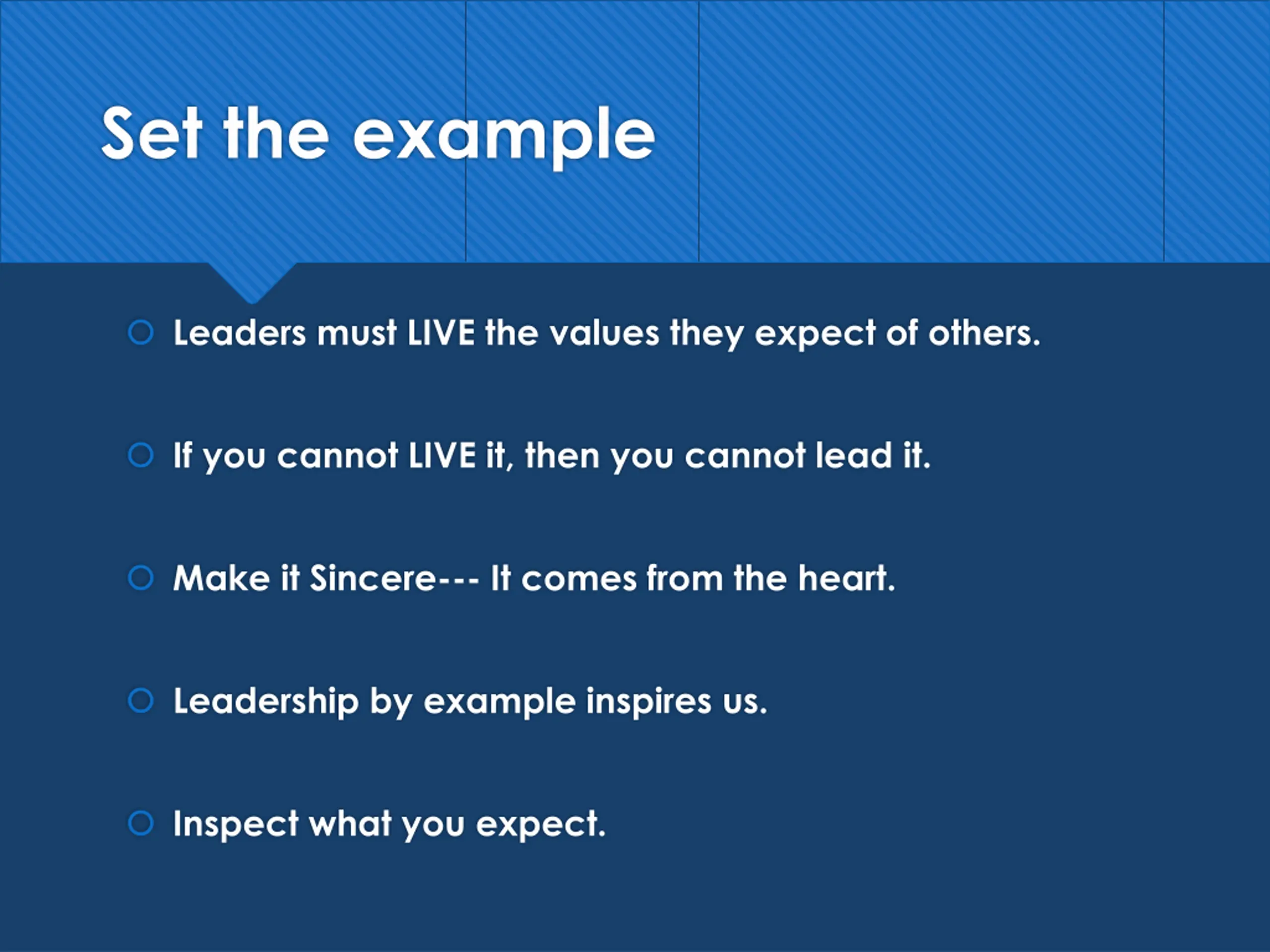 Set the example

Leaders must LIVE the values they expect of others.

If you cannot LIVE it, then you cannot lead it.

Make it Sincere--- It comes from the heart.

Leadership by example inspires us.

Inspect what you expect.